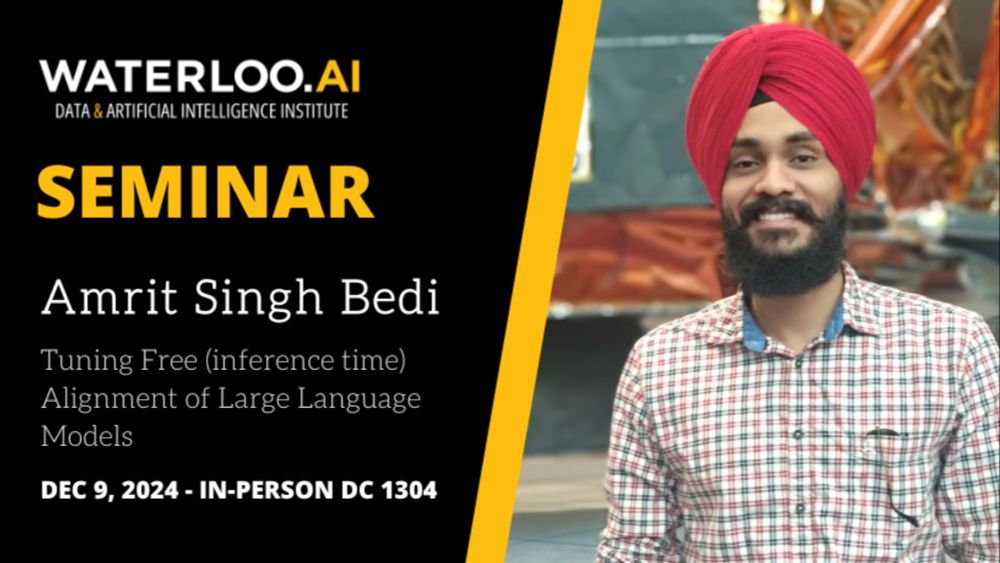 WATERLOO.AI
DATA & ARTIFICIAL INTELLIGENCE INSTITUTE

SEMINAR

Amrit Singh Bedi

Tuning Free (inference time) Alignment of Large Language Models

DEC 9, 2024 - IN-PERSON DC 1304